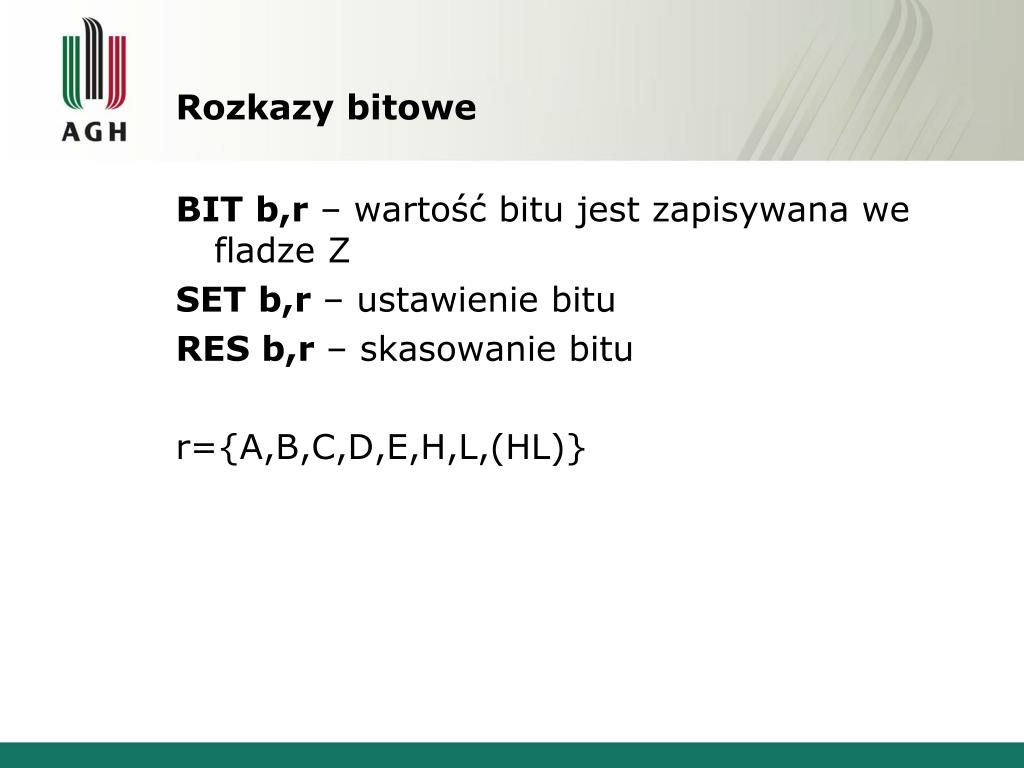 AGH

Rozkazy bitowe

BIT b,r – wartość bitu jest zapisywana we fladze Z

SET b,r – ustawienie bitu

RES b,r – skasowanie bitu

r={A,B,C,D,E,H,L,(HL)}